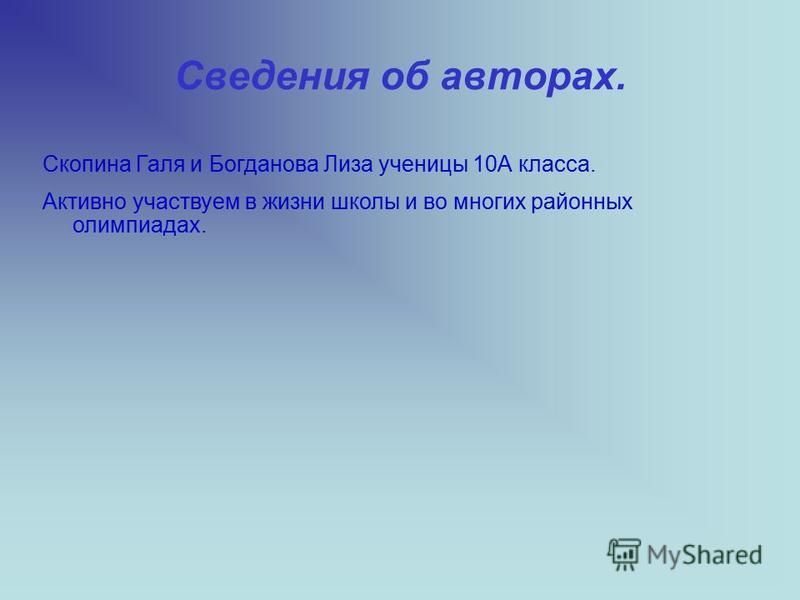 Сведения об авторах.

Скопина Галя и Богданова Лиза ученицы 10А класса.

Активно участвуем в жизни школы и во многих районных олимпиадах.

MyShared